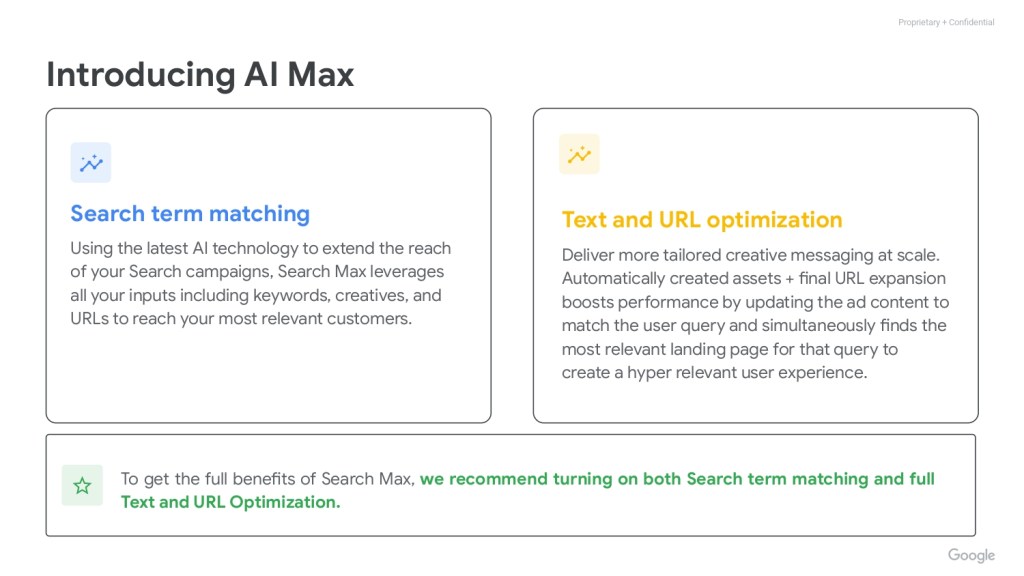 Proprietary + Confidential

Introducing AI Max

Search term matching

Using the latest AI technology to extend the reach of your Search campaigns, Search Max leverages all your inputs including keywords, creatives, and URLs to reach your most relevant customers.

Text and URL optimization

Deliver more tailored creative messaging at scale. Automatically created assets + final URL expansion boosts performance by updating the ad content to match the user query and simultaneously finds the most relevant landing page for that query to create a hyper relevant user experience.

To get the full benefits of Search Max, we recommend turning on both Search term matching and full Text and URL Optimization.

Google